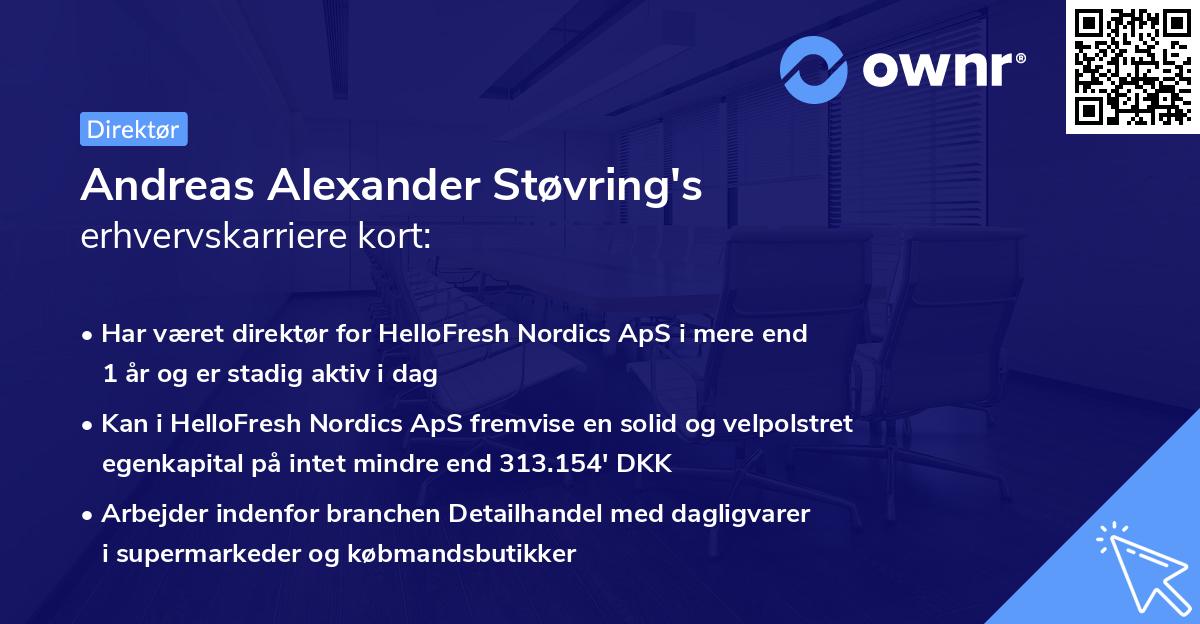 ownr®

Direktør

Andreas Alexander Støvring's
erhvervskarriere kort:

• Har været direktør for HelloFresh Nordics ApS i mere end 1 år og er stadig aktiv i dag

• Kan i HelloFresh Nordics ApS fremvise en solid og velpolstret egenkapital på intet mindre end 313.154' DKK

• Arbejder indenfor branchen Detailhandel med dagligvarer i supermarkeder og købmandsbutikker